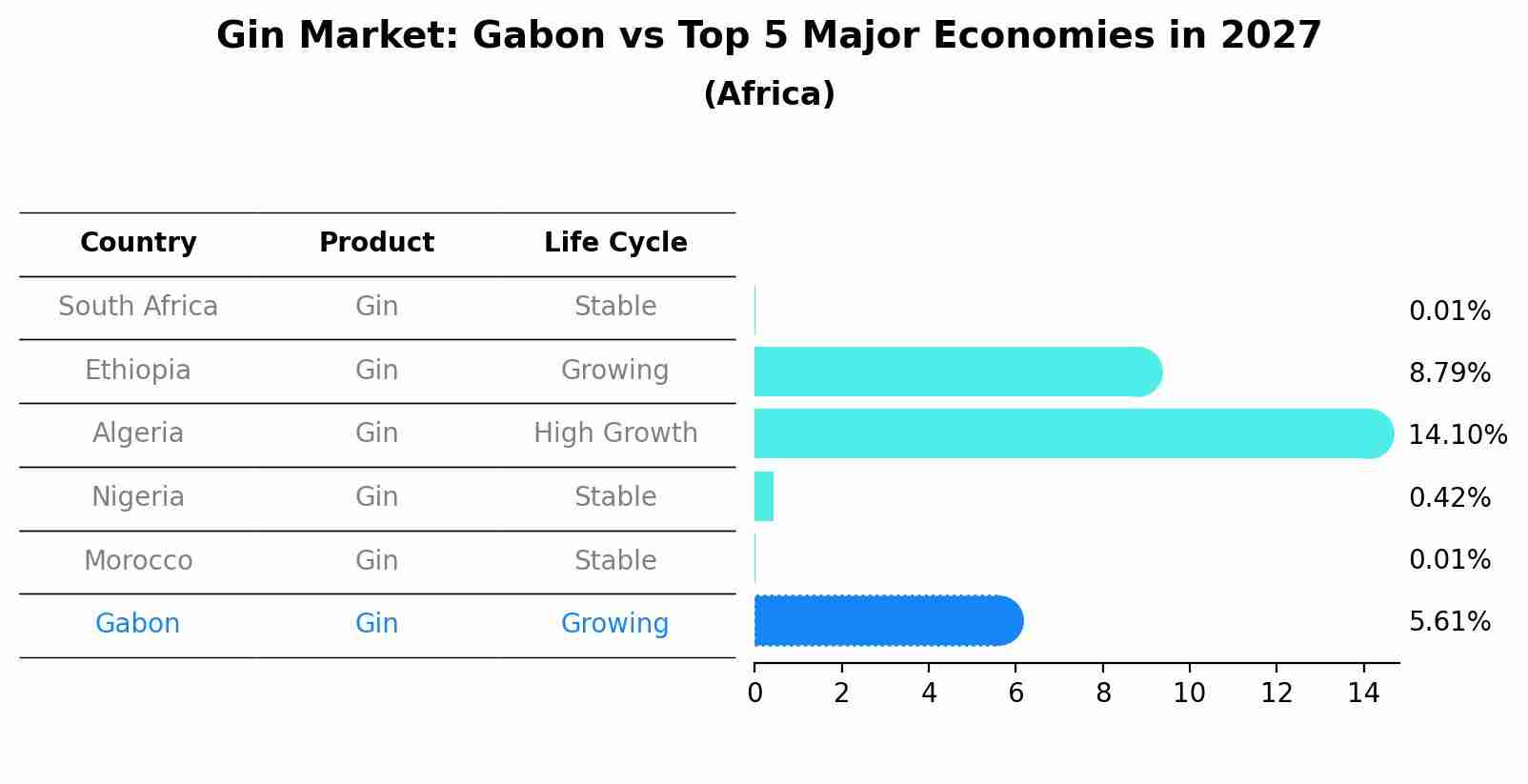 Gin Market: Gabon vs Top 5 Major Economies in 2027
(Africa)

| Country | Product | Life Cycle |
|---|---|---|
| South Africa | Gin | Stable |
| Ethiopia | Gin | Growing |
| Algeria | Gin | High Growth |
| Nigeria | Gin | Stable |
| Morocco | Gin | Stable |
| Gabon | Gin | Growing |

0.01%
8.79%
14.10%
0.42%
0.01%
5.61%

0 2 4 6 8 10 12 14